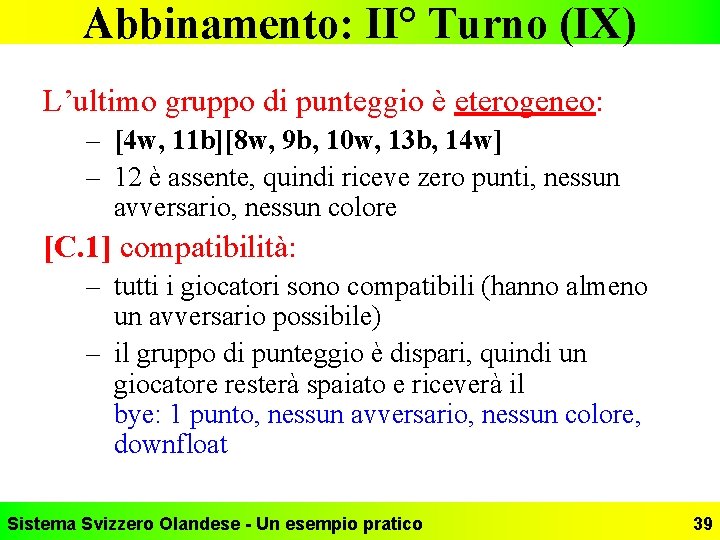 Abbinamento: II° Turno (IX)

L’ultimo gruppo di punteggio è eterogeneo:

– [4w, 11b][8w, 9b, 10w, 13b, 14w]

– 12 è assente, quindi riceve zero punti, nessun avversario, nessun colore

[C.1] compatibilità:

– tutti i giocatori sono compatibili (hanno almeno un avversario possibile)

– il gruppo di punteggio è dispari, quindi un giocatore resterà spaiato e riceverà il bye: 1 punto, nessun avversario, nessun colore, downfloat

Sistema Svizzero Olandese - Un esempio pratico

39